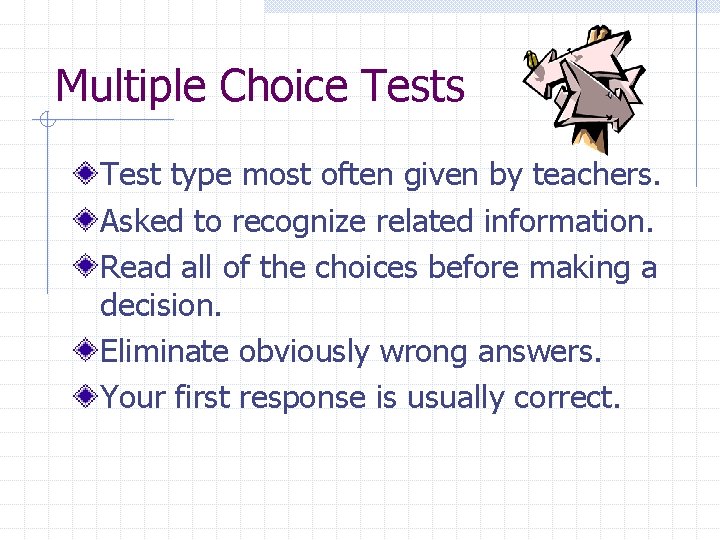 Multiple Choice Tests

Test type most often given by teachers.
Asked to recognize related information.
Read all of the choices before making a decision.
Eliminate obviously wrong answers.
Your first response is usually correct.